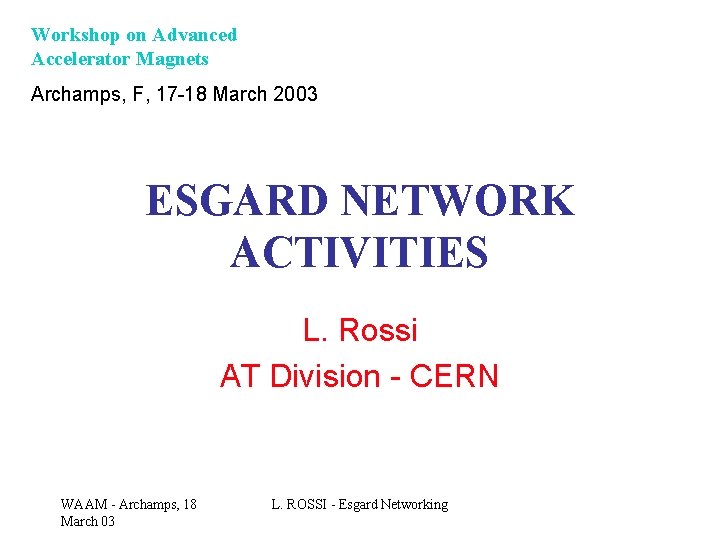 Workshop on Advanced Accelerator Magnets

Archamps, F, 17-18 March 2003

ESGARD NETWORK ACTIVITIES

L. Rossi
AT Division - CERN

WAAM - Archamps, 18 March 03

L. ROSSI - Esgard Networking